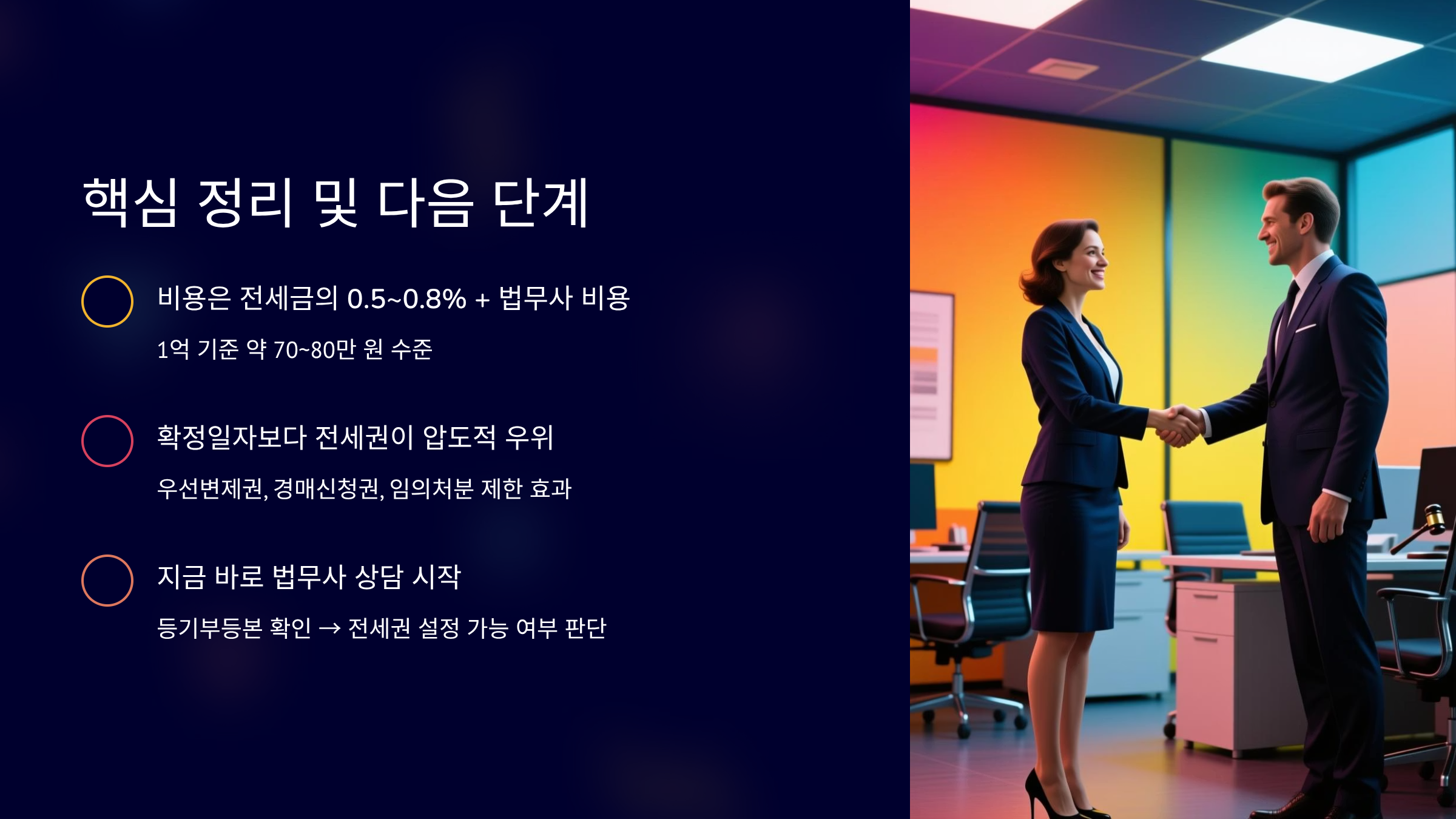 핵심 정리 및 다음 단계

비용은 전세금의 0.5~0.8% + 법무사 비용

1억 기준 약 70~80만 원 수준

확정일자보다 전세권이 압도적 우위

우선변제권, 경매신청권, 임의처분 제한 효과

지금 바로 법무사 상담 시작

등기부등본 확인 → 전세권 설정 가능 여부 판단